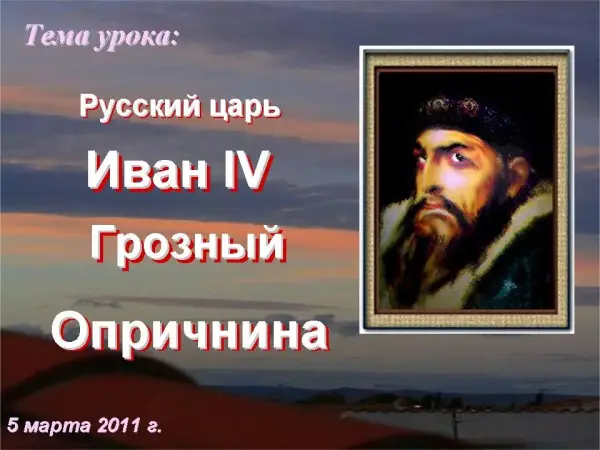 Тема урока:

Русский царь

Иван IV

Грозный

Опричнина

5 марта 2011 г.